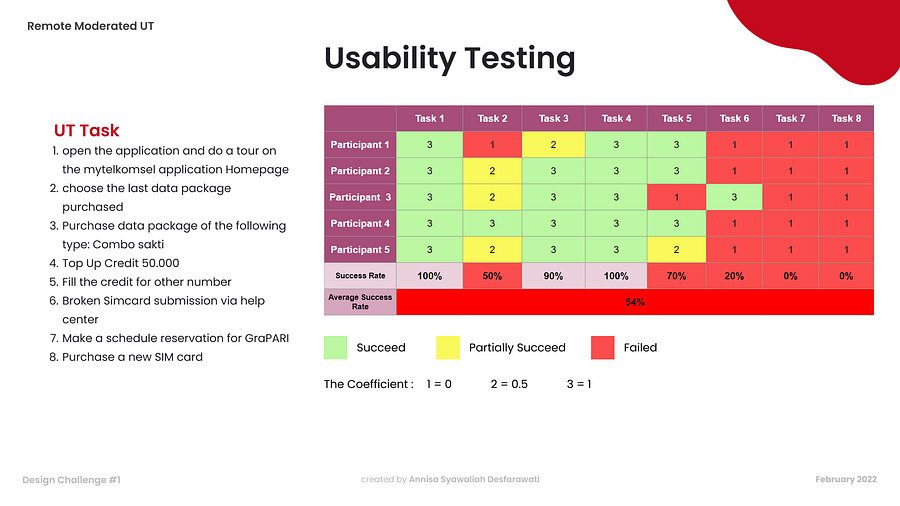 Remote Moderated UT

Usability Testing

UT Task
1. open the application and do a tour on the mytelkomsel application Homepage
2. choose the last data package purchased
3. Purchase data package of the following type: Combo sakti
4. Top Up Credit 50.000
5. Fill the credit for other number
6. Broken Simcard submission via help center
7. Make a schedule reservation for GraPARI
8. Purchase a new SIM card

| | Task 1 | Task 2 | Task 3 | Task 4 | Task 5 | Task 6 | Task 7 | Task 8 |
|---|---|---|---|---|---|---|---|---|
| Participant 1 | 3 | 1 | 2 | 3 | 3 | 1 | 1 | 1 |
| Participant 2 | 3 | 2 | 3 | 3 | 3 | 1 | 1 | 1 |
| Participant 3 | 3 | 2 | 3 | 3 | 1 | 3 | 1 | 1 |
| Participant 4 | 3 | 3 | 3 | 3 | 3 | 1 | 1 | 1 |
| Participant 5 | 3 | 2 | 3 | 3 | 2 | 1 | 1 | 1 |
| Success Rate | 100% | 50% | 90% | 100% | 70% | 20% | 0% | 0% |
| Average Success Rate | 54% | | | | | | | |

Succeed Partially Succeed Failed

The Coefficient : 1 = 0 2 = 0.5 3 = 1

Design Challenge #1

created by Annisa Syawaliah Desfarawati

February 2022